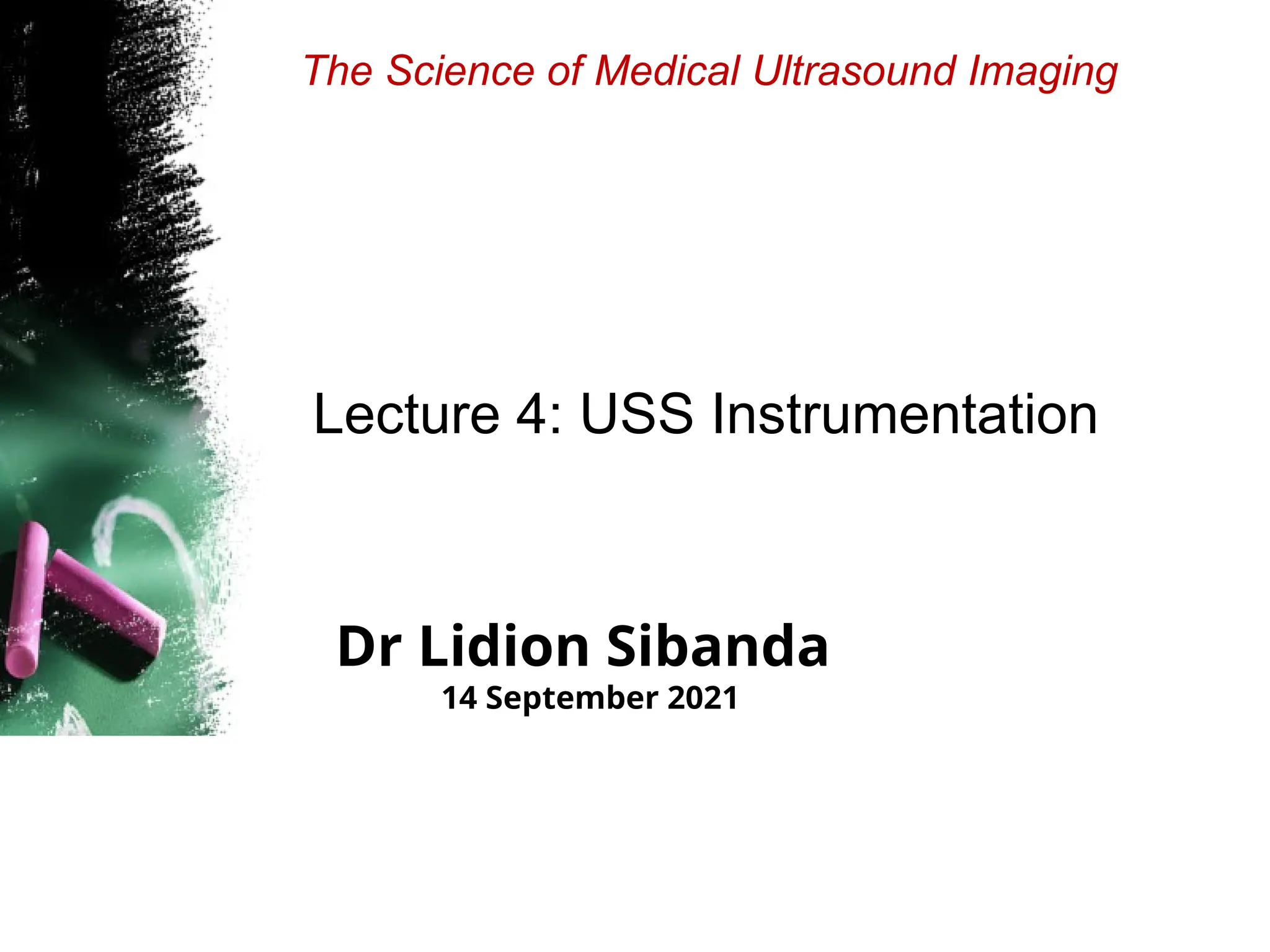 The Science of Medical Ultrasound Imaging

Lecture 4: USS Instrumentation

Dr Lidion Sibanda
14 September 2021